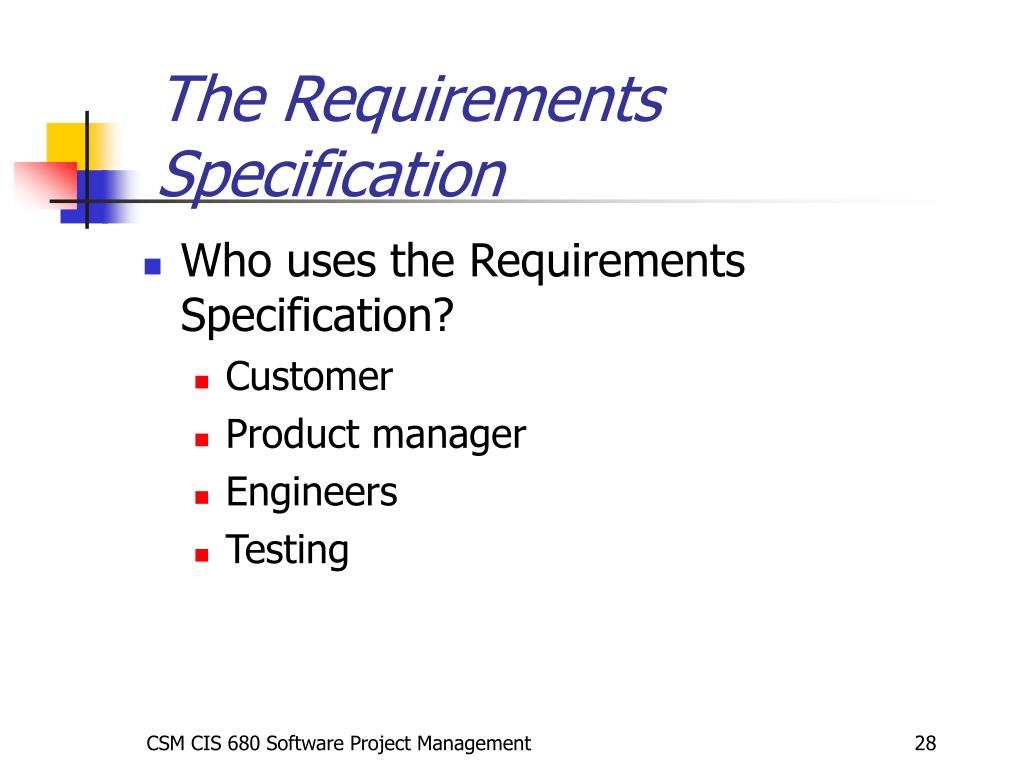 The Requirements Specification

Who uses the Requirements Specification?

Customer

Product manager

Engineers

Testing

CSM CIS 680 Software Project Management

28